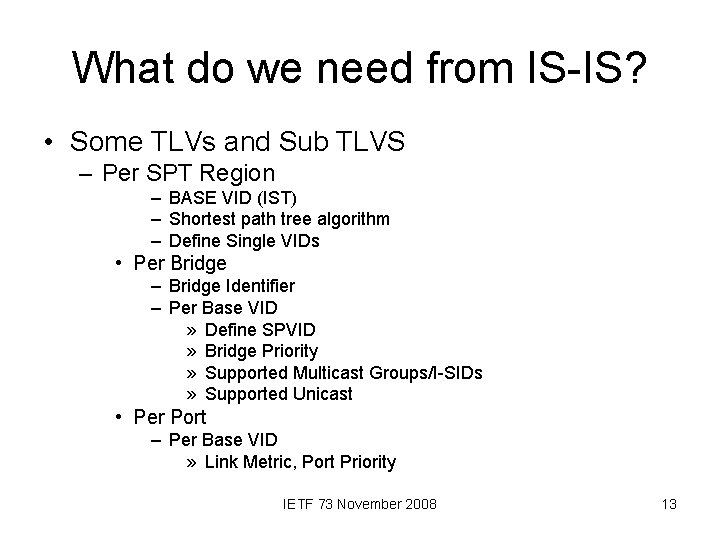 What do we need from IS-IS?

• Some TLVs and Sub TLVS
– Per SPT Region
– BASE VID (IST)
– Shortest path tree algorithm
– Define Single VIDs
• Per Bridge
– Bridge Identifier
– Per Base VID
» Define SPVID
» Bridge Priority
» Supported Multicast Groups/I-SIDs
» Supported Unicast
• Per Port
– Per Base VID
» Link Metric, Port Priority

IETF 73 November 2008

13